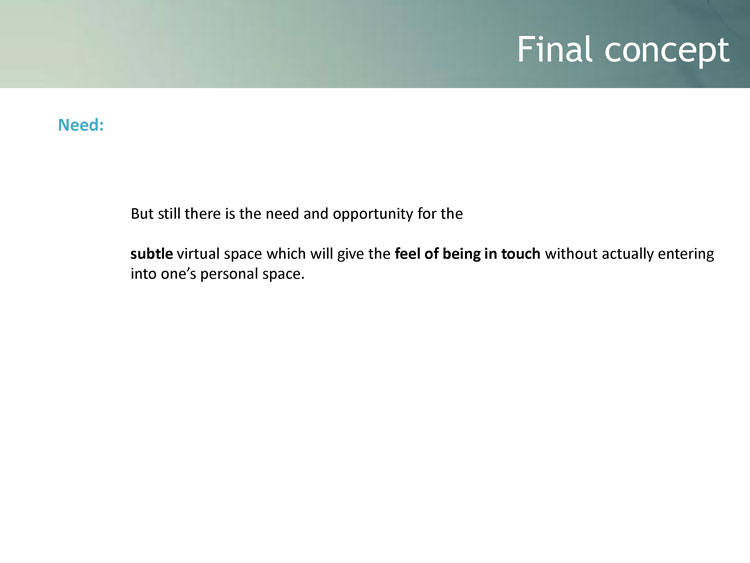 Final concept

Need:

But still there is the need and opportunity for the

subtle virtual space which will give the feel of being in touch without actually entering into one's personal space.